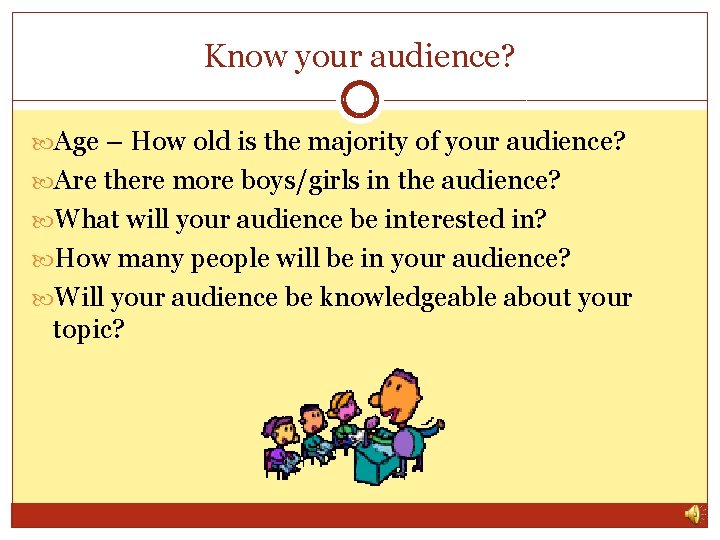 Know your audience?

Age – How old is the majority of your audience?

Are there more boys/girls in the audience?

What will your audience be interested in?

How many people will be in your audience?

Will your audience be knowledgeable about your topic?